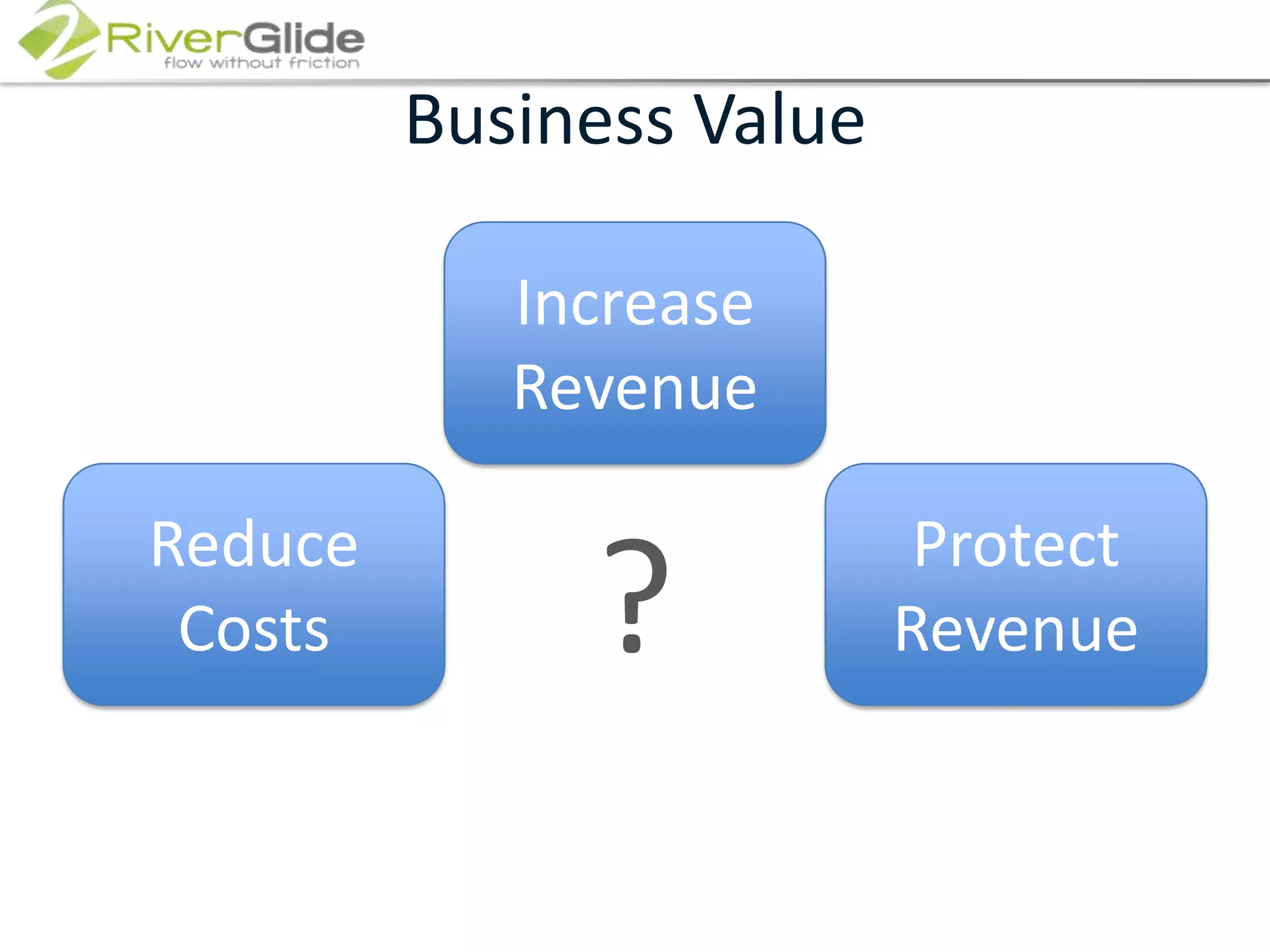 RiverGlide
flow without friction

Business Value

Increase Revenue

Reduce Costs

?

Protect Revenue